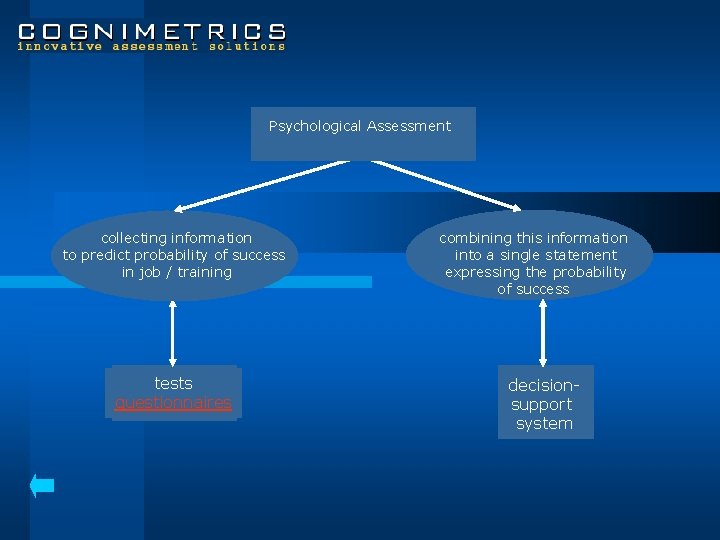 COGNIMETRICS
innovative assessment solutions

Psychological Assessment

collecting information
to predict probability of success
in job / training

combining this information
into a single statement
expressing the probability
of success

tests
questionnaires

decision-
support
system